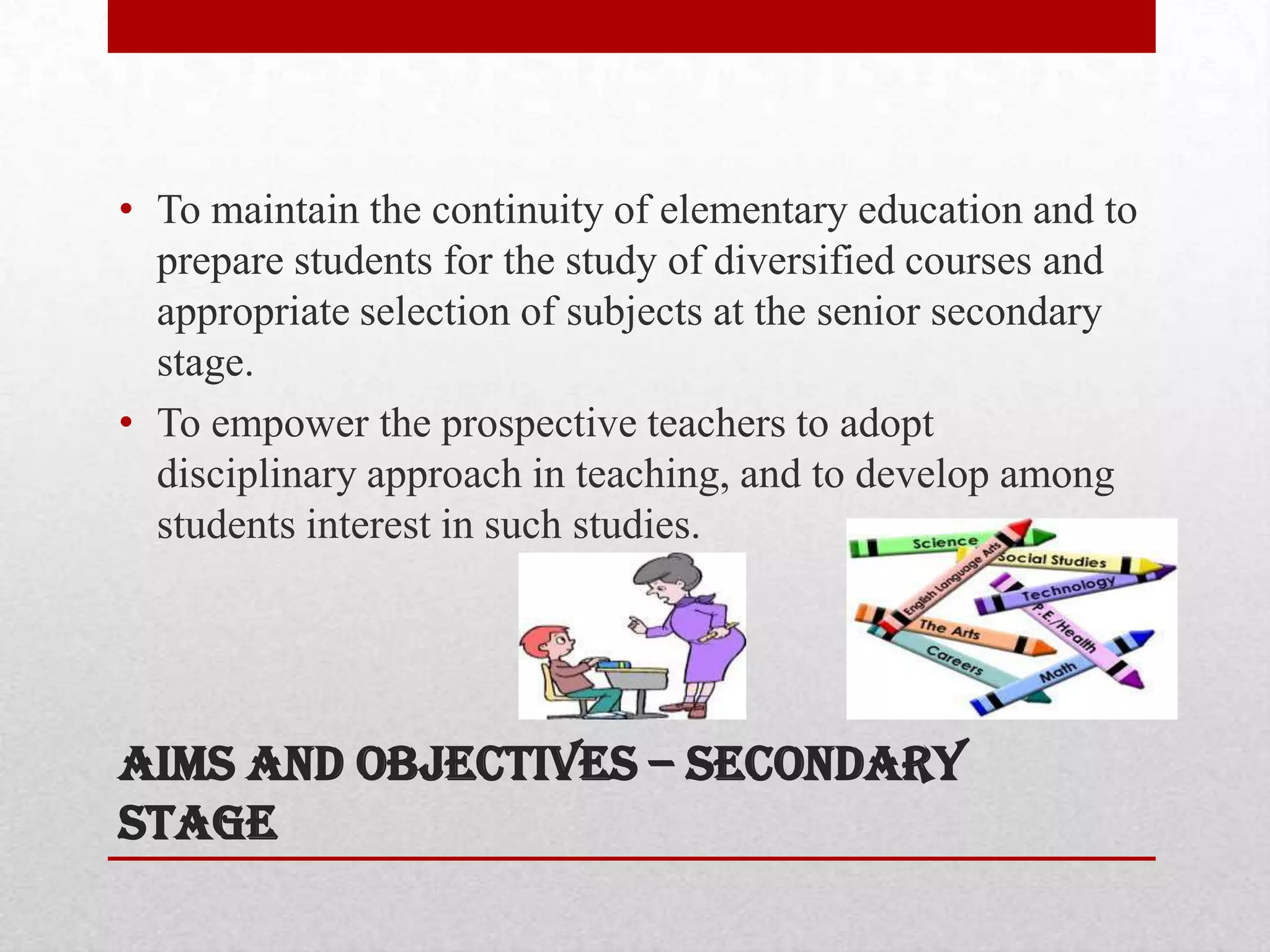 • To maintain the continuity of elementary education and to prepare students for the study of diversified courses and appropriate selection of subjects at the senior secondary stage.

• To empower the prospective teachers to adopt disciplinary approach in teaching, and to develop among students interest in such studies.

Science
English Language Arts
Social Studies
Technology
P.E./Health
The Arts
Careers
Math

AIMS AND OBJECTIVES – SECONDARY STAGE